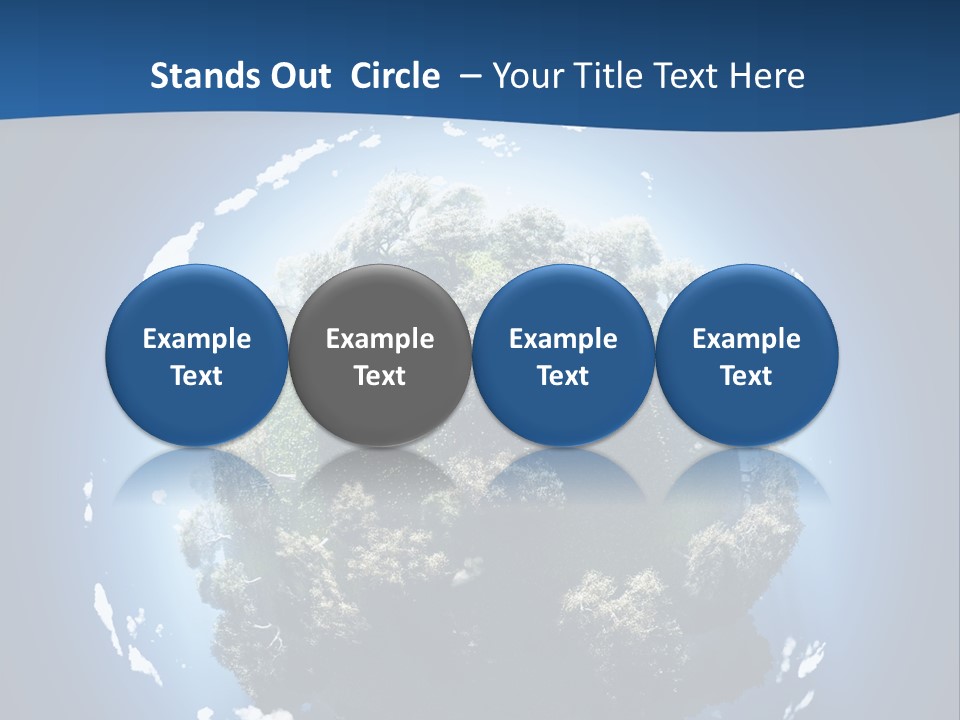 Stands Out Circle – Your Title Text Here

Example Text

Example Text

Example Text

Example Text